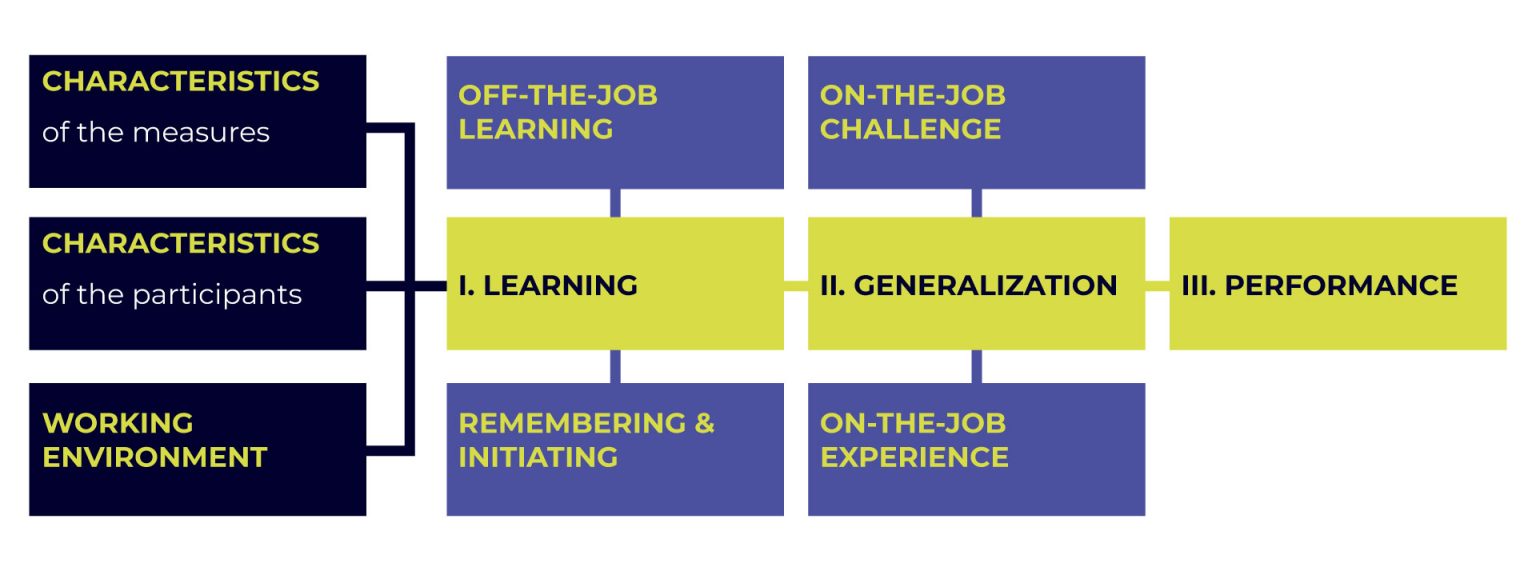 CHARACTERISTICS of the measures

CHARACTERISTICS of the participants

WORKING ENVIRONMENT

OFF-THE-JOB LEARNING

I. LEARNING

REMEMBERING & INITIATING

ON-THE-JOB CHALLENGE

II. GENERALIZATION

ON-THE-JOB EXPERIENCE

III. PERFORMANCE